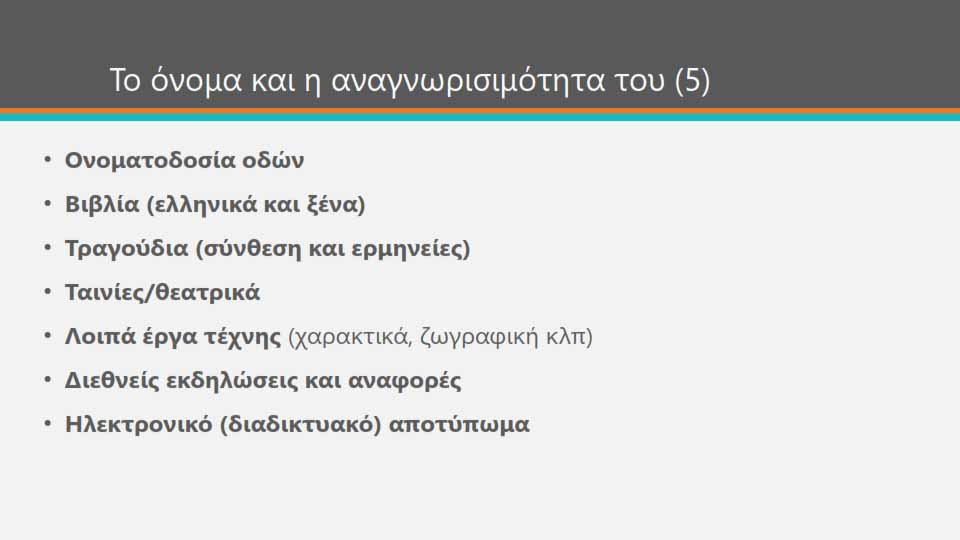 Το όνομα και η αναγνωρισιμότητα του (5)

• Ονοματοδοσία οδών
• Βιβλία (ελληνικά και ξένα)
• Τραγούδια (σύνθεση και ερμηνείες)
• Ταινίες/θεατρικά
• Λοιπά έργα τέχνης (χαρακτικά, ζωγραφική κλπ)
• Διεθνείς εκδηλώσεις και αναφορές
• Ηλεκτρονικό (διαδικτυακό) αποτύπωμα